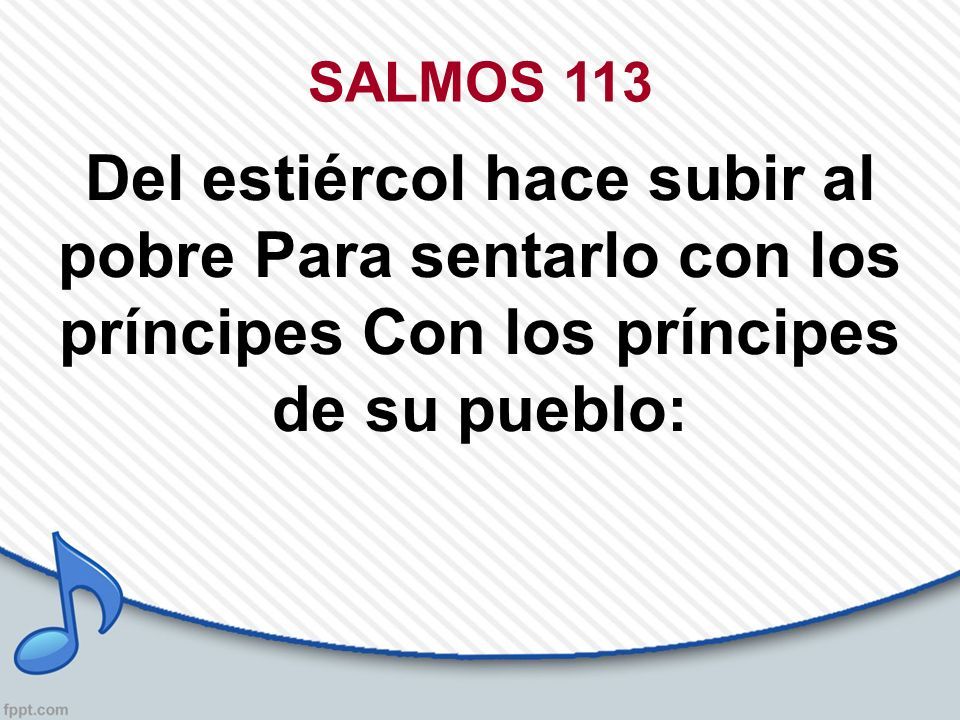 SALMOS 113

Del estiércol hace subir al pobre Para sentarlo con los príncipes Con los príncipes de su pueblo:

fppt.com